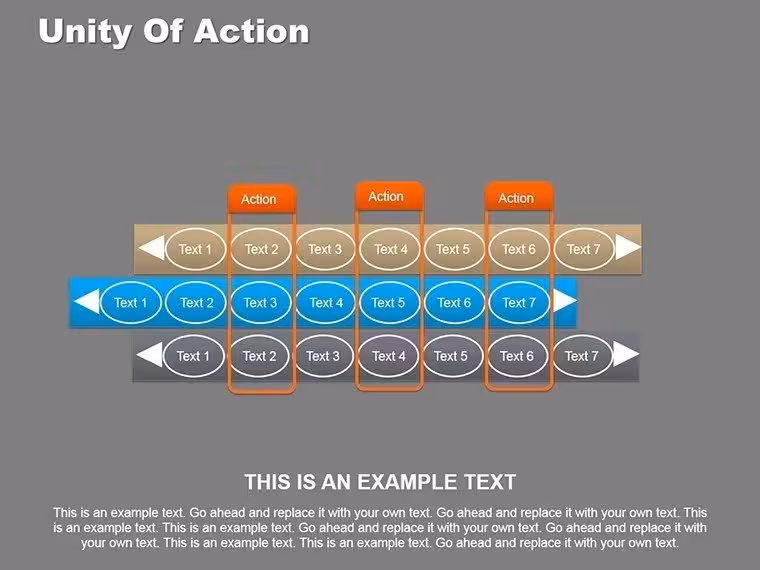 Unity Of Action

Action

Action

Action

Text 1
Text 2
Text 3
Text 4
Text 5
Text 6
Text 7

Text 1
Text 2
Text 3
Text 4
Text 5
Text 6
Text 7

Text 1
Text 2
Text 3
Text 4
Text 5
Text 6
Text 7

THIS IS AN EXAMPLE TEXT

This is an example text. Go ahead and replace it with your own text. Go ahead and replace it with your own text. This is an example text. This is an example text. Go ahead and replace it with your own text. Go ahead and replace it with your own text. This is an example text. This is an example text. Go ahead and replace it with your own text.